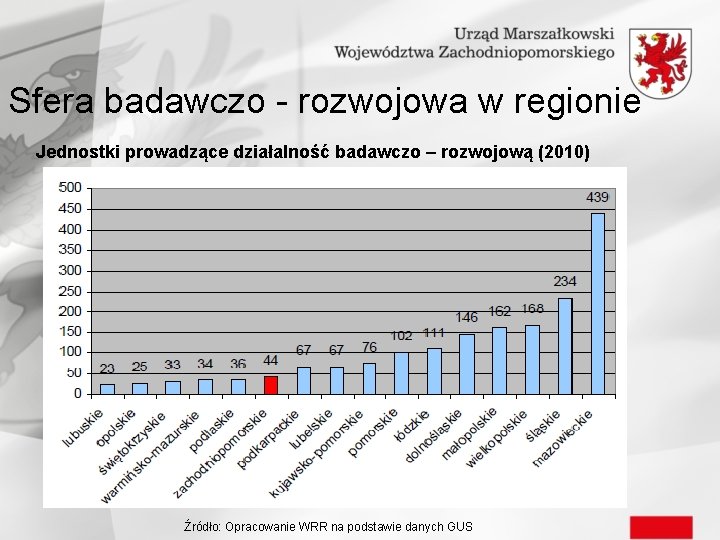 Urząd Marszałkowski Województwa Zachodniopomorskiego

Sfera badawczo - rozwojowa w regionie

Jednostki prowadzące działalność badawczo – rozwojową (2010)

500
450
400
350
300
250
200
150
100
50
0

23 25 33 34 36 44 67 67 76 102 111 146 162 168 234 439

lubuskie
opolskie
świętokrzyskie
warmińsko-mazurskie
podlaskie
zachodniopomorskie
podkarpackie
lubelskie
kujawsko-pomorskie
pomorskie
łódzkie
dolnośląskie
małopolskie
wielkopolskie
śląskie
mazowieckie

Źródło: Opracowanie WRR na podstawie danych GUS